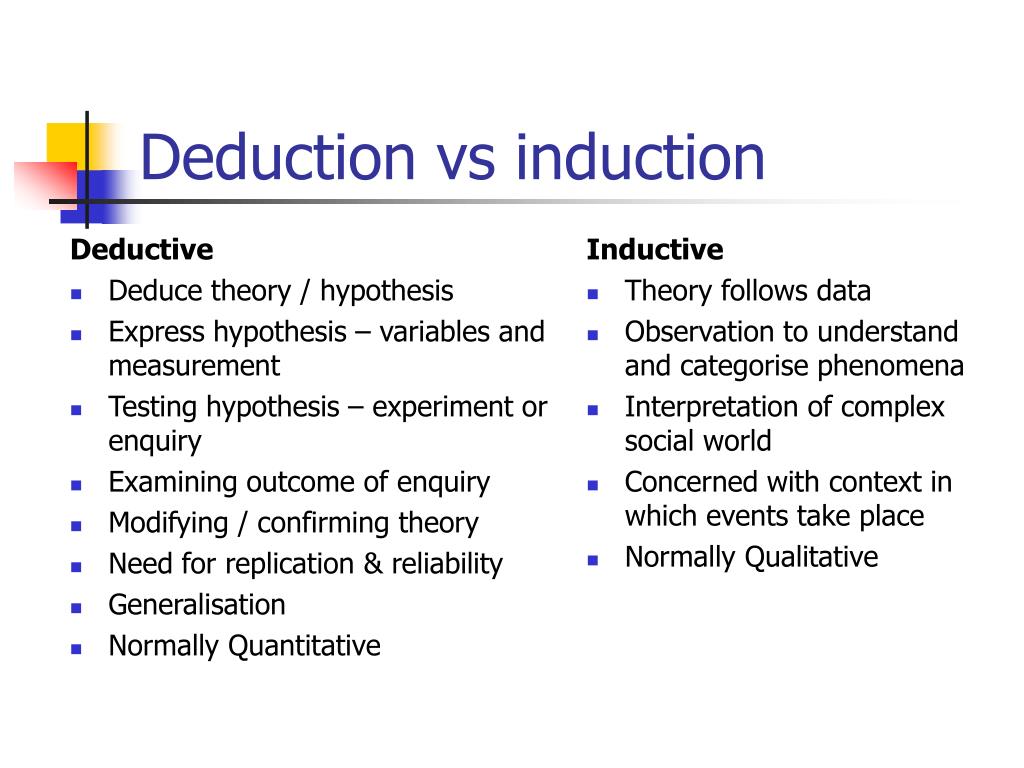 Deduction vs induction

Deductive
- Deduce theory / hypothesis
- Express hypothesis – variables and measurement
- Testing hypothesis – experiment or enquiry
- Examining outcome of enquiry
- Modifying / confirming theory
- Need for replication & reliability
- Generalisation
- Normally Quantitative

Inductive
- Theory follows data
- Observation to understand and categorise phenomena
- Interpretation of complex social world
- Concerned with context in which events take place
- Normally Qualitative